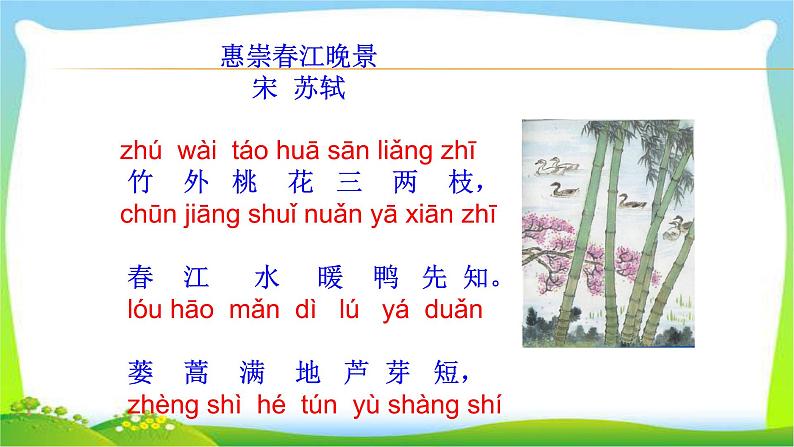 惠崇春江晚景
宋 苏轼

zhú wài táo huā sān liǎng zhī
竹 外 桃 花 三 两 枝，
chūn jiāng shuǐ nuǎn yā xiān zhī

春 江 水 暖 鸭 先 知。
lóu hāo mǎn dì lú yá duǎn

蒌 蒿 满 地 芦 芽 短，
zhèng shì hé tún yù shàng shí